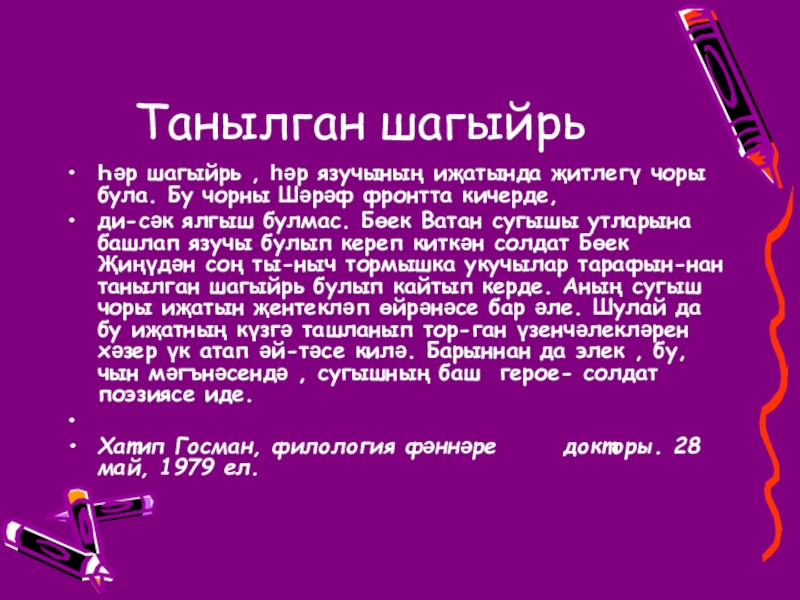 Танылган шагыйрь

• Һәр шагыйрь , һәр язучының иҗатында җитлегү чоры була. Бу чорны Шәрәф фронтта кичерде,
• ди-сәк ялгыш булмас. Бөек Ватан сугышы утларына башлап язучы булып кереп киткән солдат Бөек Җиңүдән соң ты-ныч тормышка укучылар тарафын-нан танылган шагыйрь булып кайтып керде. Аның сугыш чоры иҗатын җентекләп өйрәнәсе бар әле. Шулай да бу иҗатның күзгә ташланып тор-ган үзенчәлекләрен хәзер үк атап әй-тәсе килә. Барыннан да элек , бу, чын мәгънәсендә , сугышның баш герое- солдат поэзиясе иде.
•
• Хатип Госман, филология фәннәре докторы. 28 май, 1979 ел.